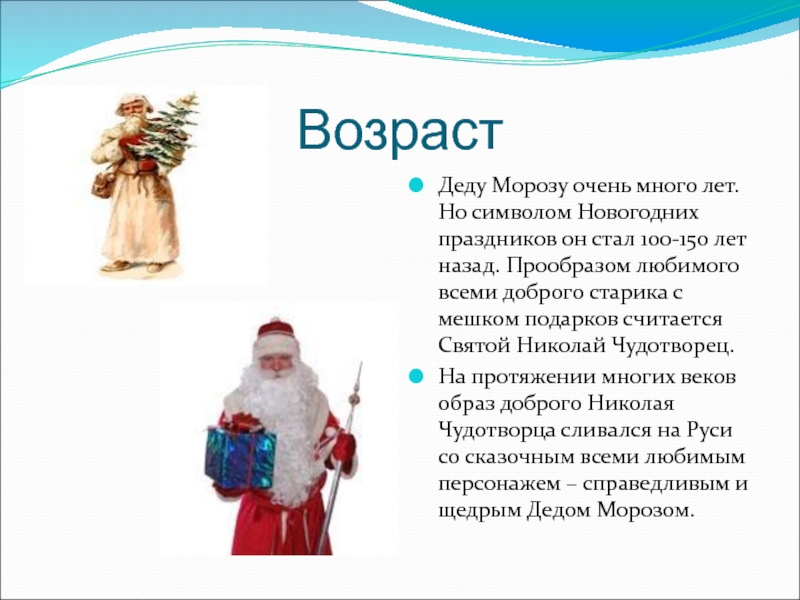 Возраст

Деду Морозу очень много лет. Но символом Новогодних праздников он стал 100-150 лет назад. Прообразом любимого всеми доброго старика с мешком подарков считается Святой Николай Чудотворец.

На протяжении многих веков образ доброго Николая Чудотворца сливался на Руси со сказочным всеми любимым персонажем – справедливым и щедрым Дедом Морозом.